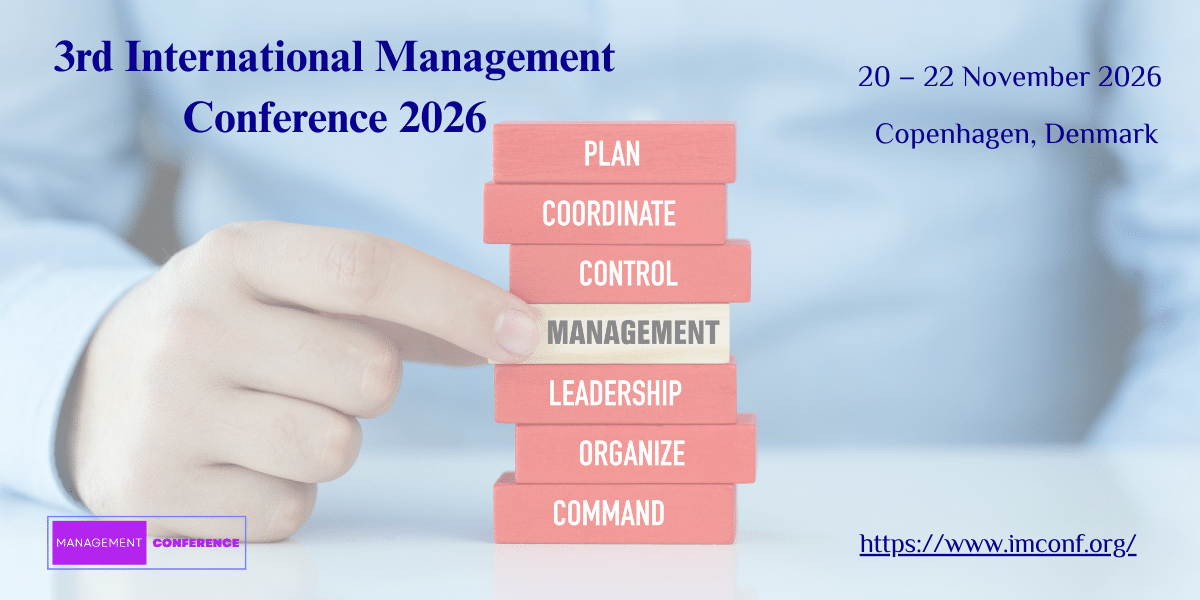 3rd International Management Conference 2026

20 – 22 November 2026

Copenhagen, Denmark

PLAN

COORDINATE

CONTROL

MANAGEMENT

LEADERSHIP

ORGANIZE

COMMAND

MANAGEMENT CONFERENCE

https://www.imconf.org/